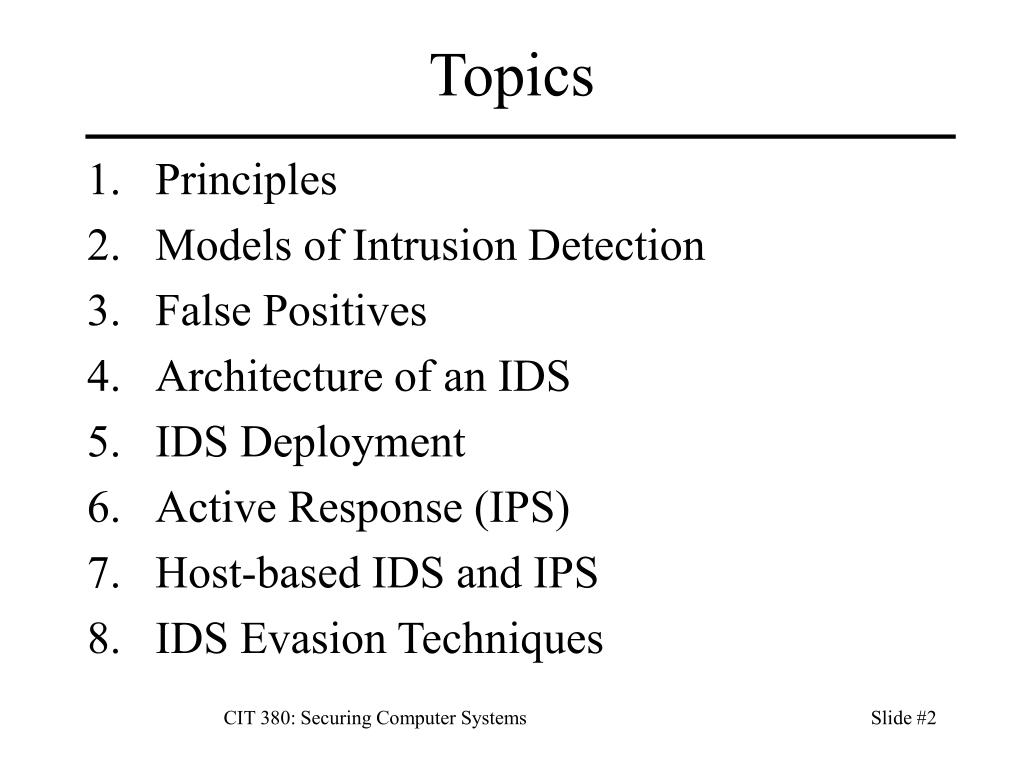 Topics

1. Principles
2. Models of Intrusion Detection
3. False Positives
4. Architecture of an IDS
5. IDS Deployment
6. Active Response (IPS)
7. Host-based IDS and IPS
8. IDS Evasion Techniques

CIT 380: Securing Computer Systems

Slide #2